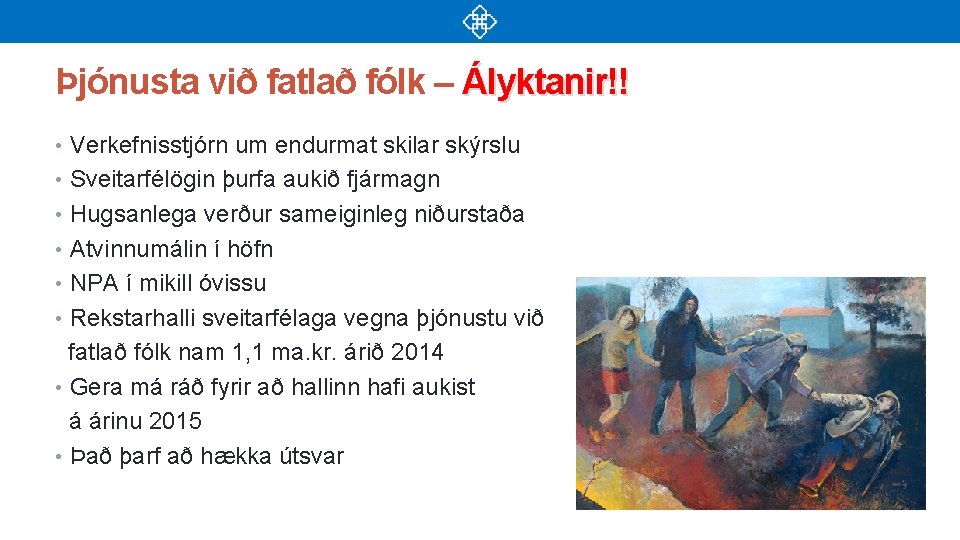 Þjónusta við fatlað fólk – Ályktanir!!

• Verkefnisstjórn um endurmat skilar skýrslu
• Sveitarfélögin þurfa aukið fjármagn
• Hugsanlega verður sameiginleg niðurstaða
• Atvinnumálin í höfn
• NPA í mikill óvissu
• Rekstarhalli sveitarfélaga vegna þjónustu við fatlað fólk nam 1,1 ma.kr. árið 2014
• Gera má ráð fyrir að hallinn hafi aukist á árinu 2015
• Það þarf að hækka útsvar